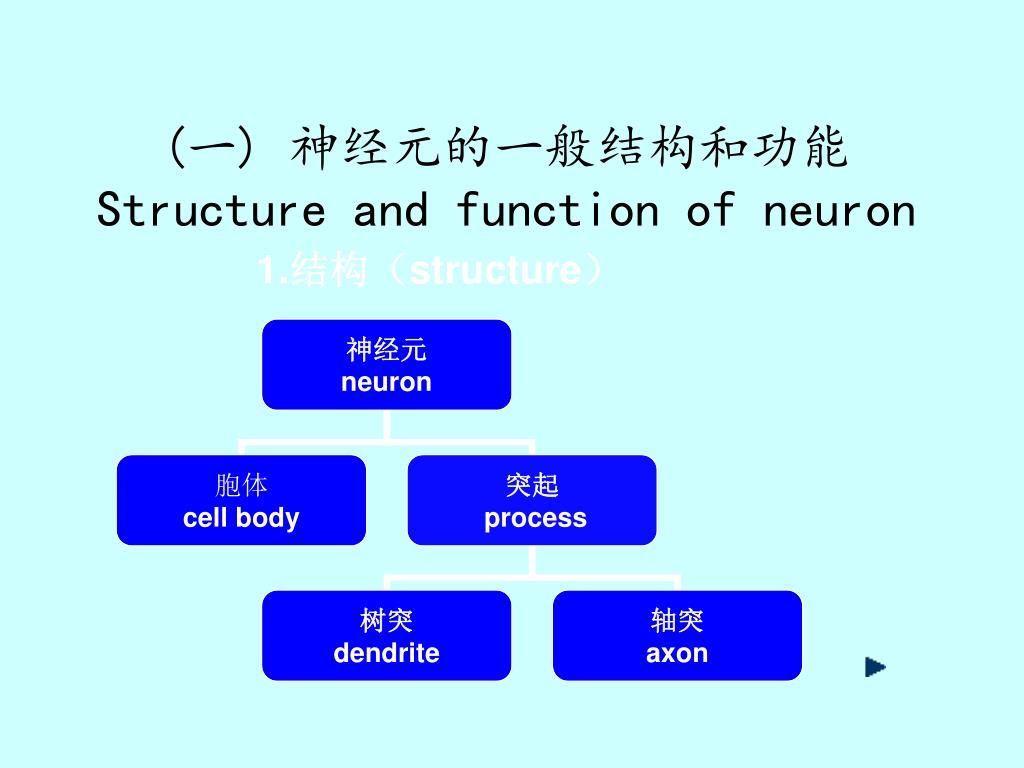 (一) 神经元的一般结构和功能
Structure and function of neuron

1.结构（structure）

神经元
neuron

胞体
cell body

突起
process

树突
dendrite

轴突
axon